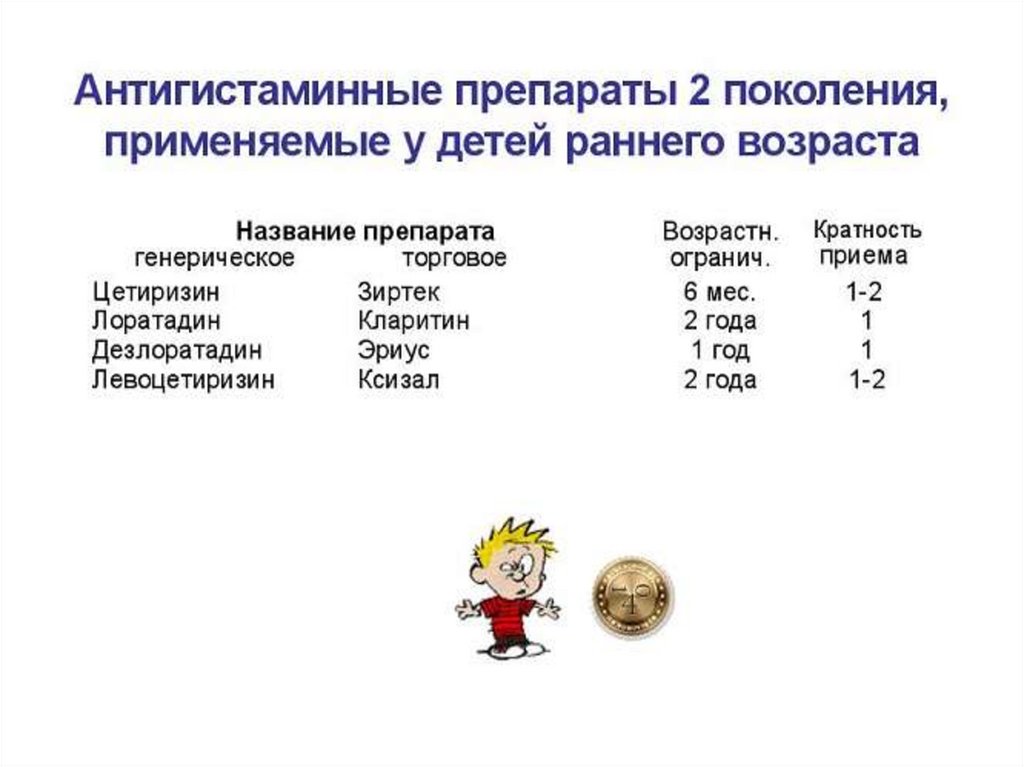 Антигистаминные препараты 2 поколения, применяемые у детей раннего возраста

| Название препарата генерическое | торговое | Возрастн. огранич. | Кратность приема |
|---|---|---|---|
| Цетиризин | Зиртек | 6 мес. | 1-2 |
| Лоратадин | Кларитин | 2 года | 1 |
| Дезлоратадин | Эриус | 1 год | 1 |
| Левоцетиризин | Ксизал | 2 года | 1-2 |